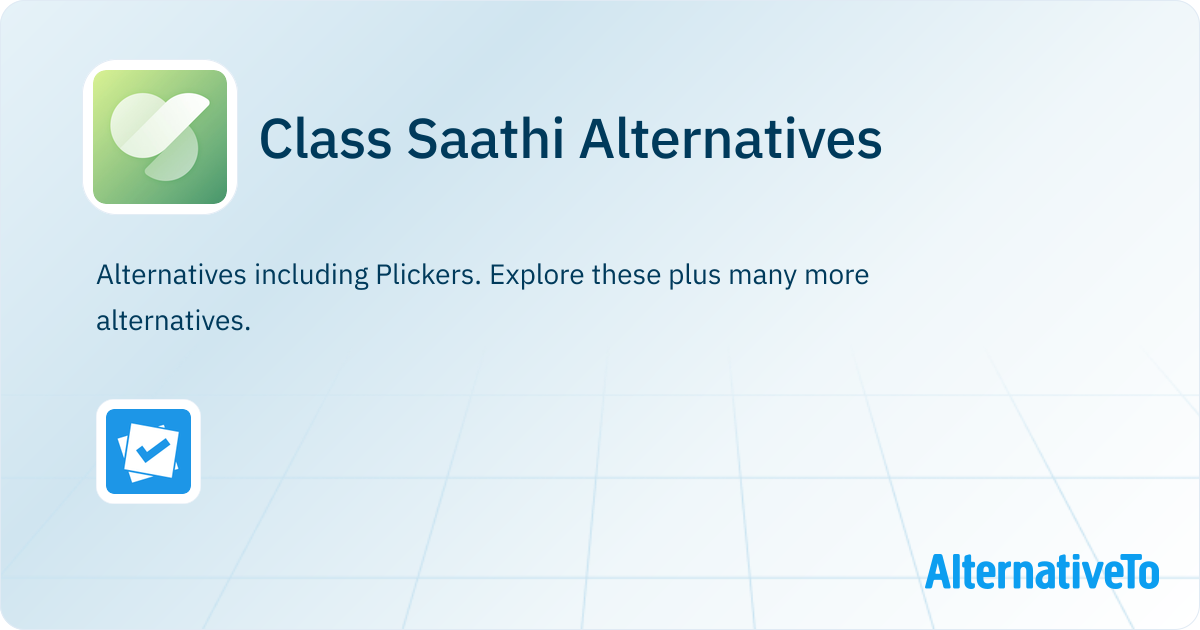 Class Saathi Alternatives

Alternatives including Plickers. Explore these plus many more alternatives.

AlternativeTo